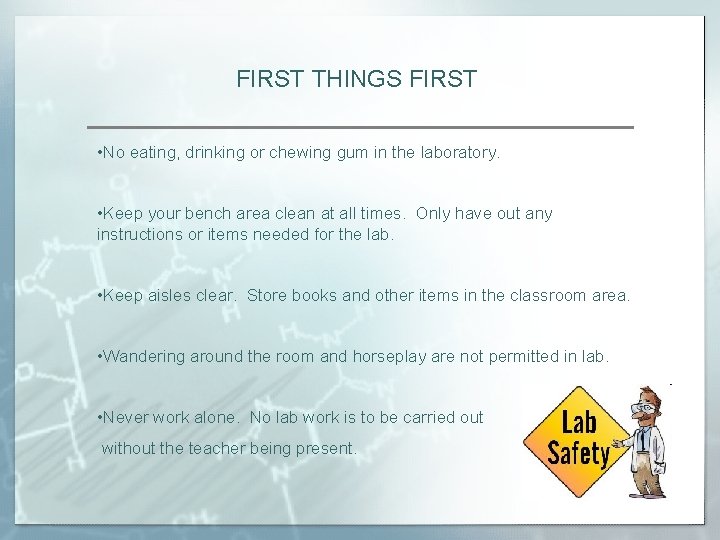 FIRST THINGS FIRST

•No eating, drinking or chewing gum in the laboratory.

•Keep your bench area clean at all times. Only have out any instructions or items needed for the lab.

•Keep aisles clear. Store books and other items in the classroom area.

•Wandering around the room and horseplay are not permitted in lab.

•Never work alone. No lab work is to be carried out without the teacher being present.

Lab Safety